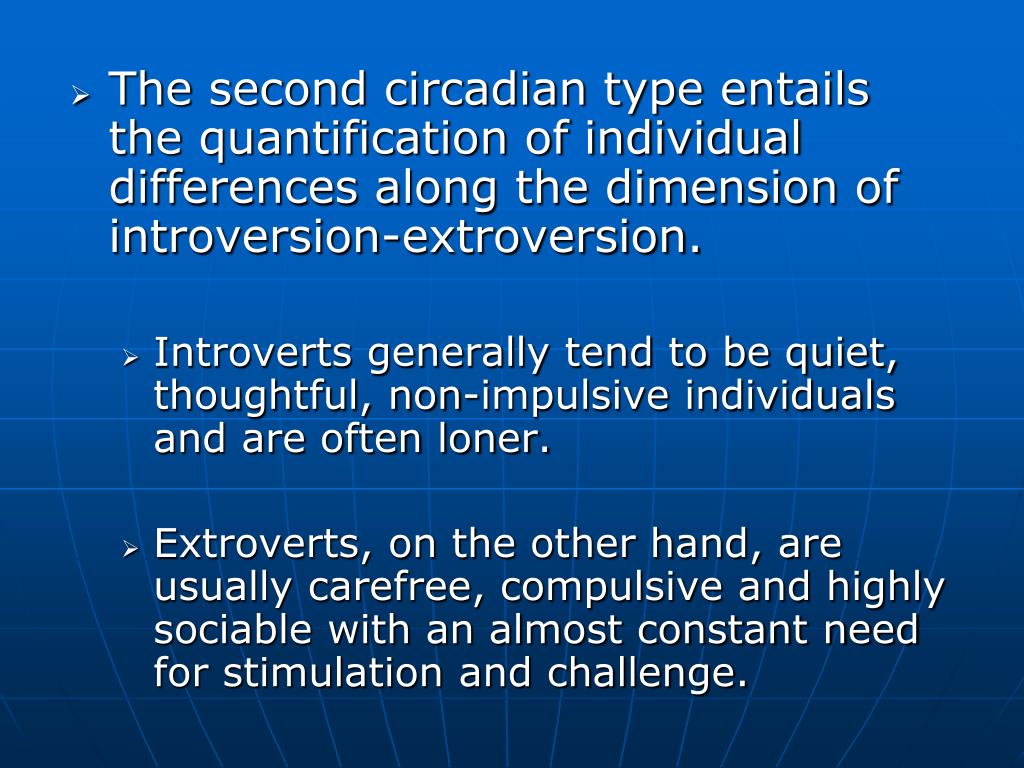 ➢ The second circadian type entails the quantification of individual differences along the dimension of introversion-extroversion.

➢ Introverts generally tend to be quiet, thoughtful, non-impulsive individuals and are often loner.

➢ Extroverts, on the other hand, are usually carefree, compulsive and highly sociable with an almost constant need for stimulation and challenge.